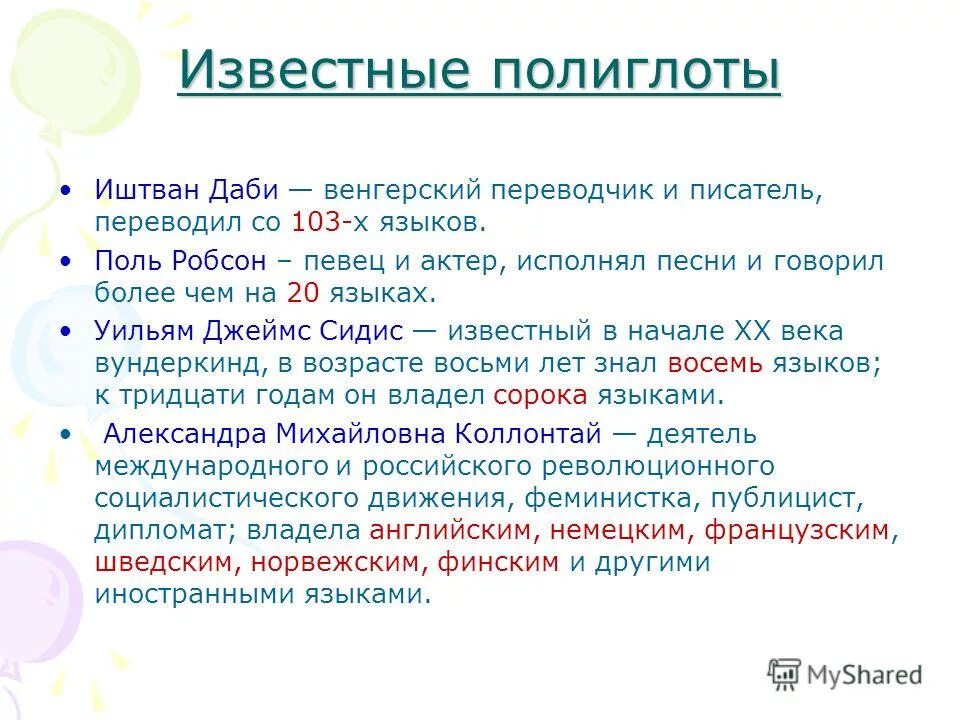 Известные полиглоты

• Иштван Даби — венгерский переводчик и писатель, переводил со 103-х языков.
• Поль Робсон – певец и актер, исполнял песни и говорил более чем на 20 языках.
• Уильям Джеймс Сидис — известный в начале XX века вундеркинд, в возрасте восьми лет знал восемь языков; к тридцати годам он владел сорока языками.
• Александра Михайловна Коллонтай — деятель международного и российского революционного социалистического движения, феминистка, публицист, дипломат; владела английским, немецким, французским, шведским, норвежским, финским и другими иностранными языками.

MyShared